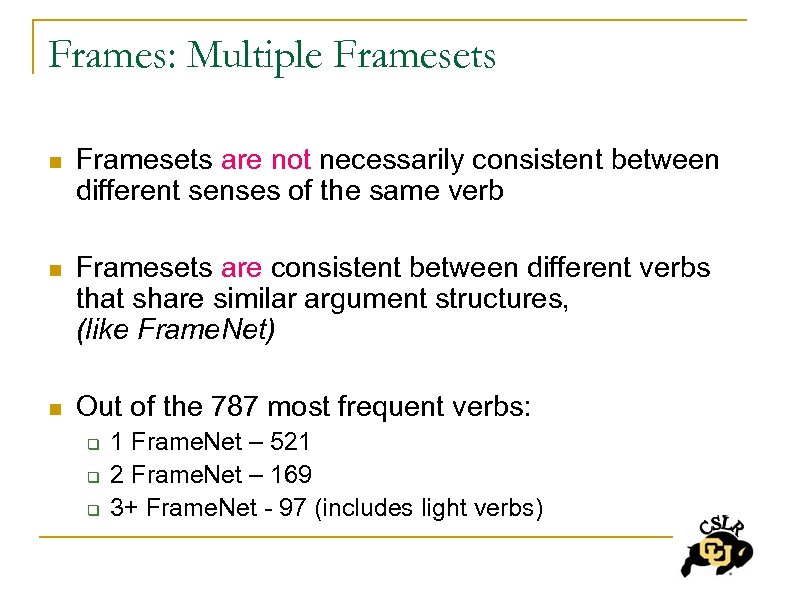 Frames: Multiple Framesets

Framesets are not necessarily consistent between different senses of the same verb

Framesets are consistent between different verbs that share similar argument structures, (like FrameNet)

Out of the 787 most frequent verbs:

1 FrameNet – 521

2 FrameNet – 169

3+ FrameNet - 97 (includes light verbs)

CSLR

CU